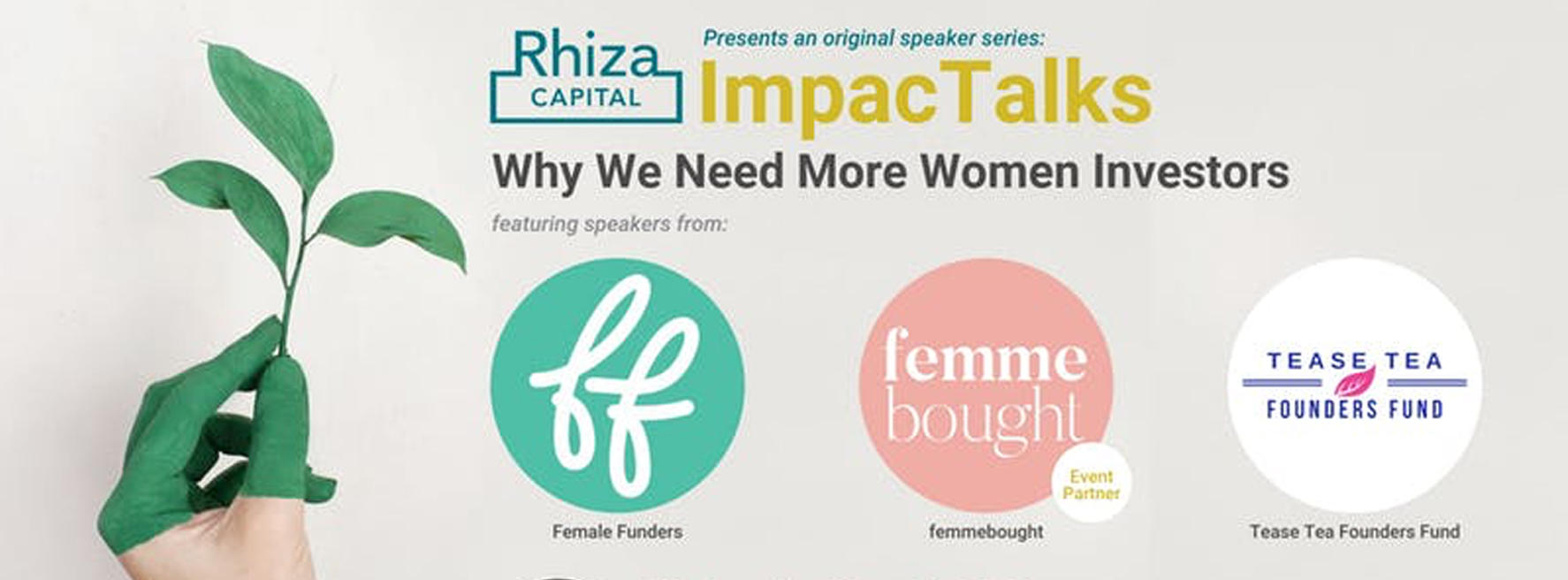 Rhiza CAPITAL

Presents an original speaker series:

ImpacTalks

Why We Need More Women Investors

featuring speakers from:

ff

Female Funders

femme bought

Event Partner

femmebought

TEASE TEA FOUNDERS FUND

Tease Tea Founders Fund